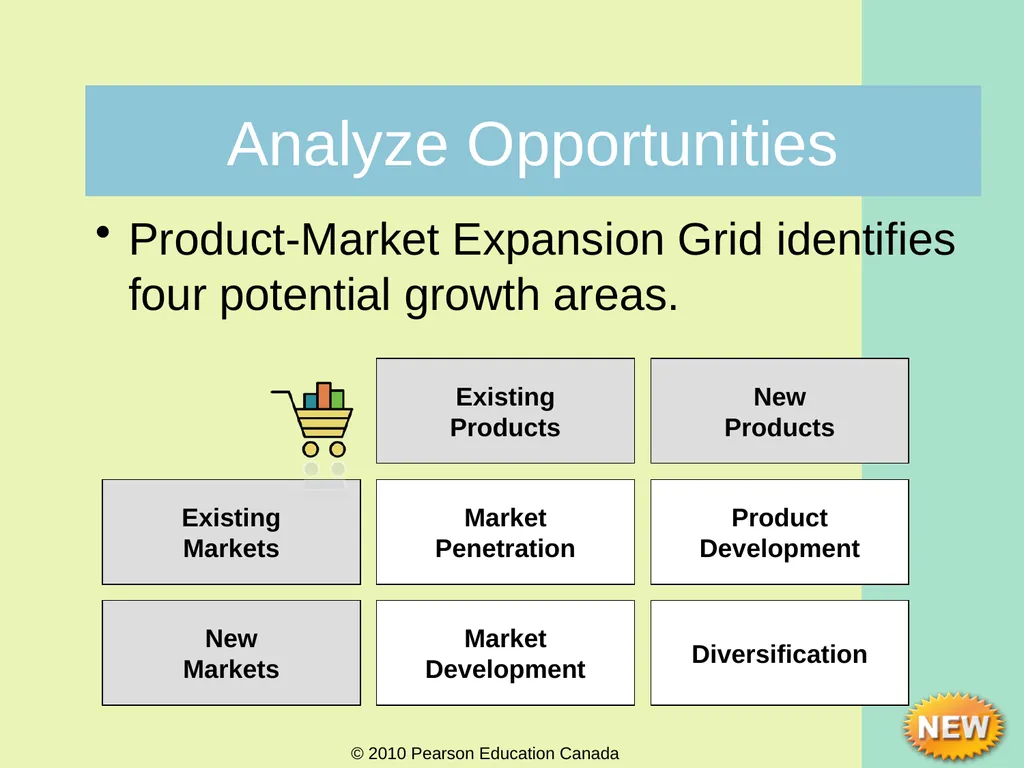 Analyze Opportunities

• Product-Market Expansion Grid identifies four potential growth areas.

| | Existing Products | New Products |
|---|---|---|
| Existing Markets | Market Penetration | Product Development |
| New Markets | Market Development | Diversification |

NEW

© 2010 Pearson Education Canada